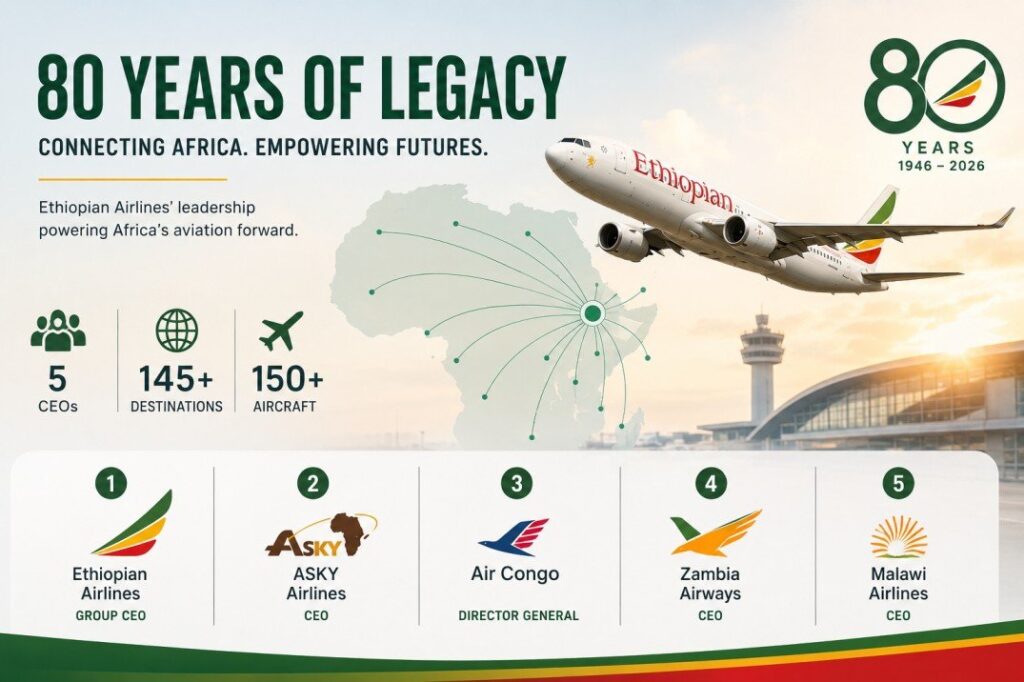 80 YEARS OF LEGACY

CONNECTING AFRICA. EMPOWERING FUTURES.

Ethiopian Airlines' leadership powering Africa's aviation forward.

80 YEARS 1946 – 2026

Ethiopian

5 CEOs

145+ DESTINATIONS

150+ AIRCRAFT

1 Ethiopian Airlines GROUP CEO

2 ASKY ASKY Airlines CEO

3 Air Congo DIRECTOR GENERAL

4 Zambia Airways CEO

5 Malawi Airlines CEO